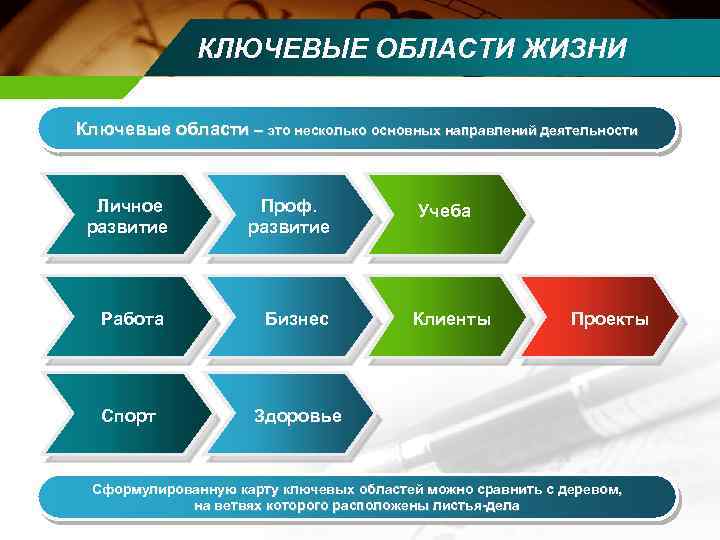 КЛЮЧЕВЫЕ ОБЛАСТИ ЖИЗНИ

Ключевые области – это несколько основных направлений деятельности

Личное развитие

Проф. развитие

Учеба

Работа

Бизнес

Клиенты

Проекты

Спорт

Здоровье

Сформулированную карту ключевых областей можно сравнить с деревом, на ветвях которого расположены листья-дела